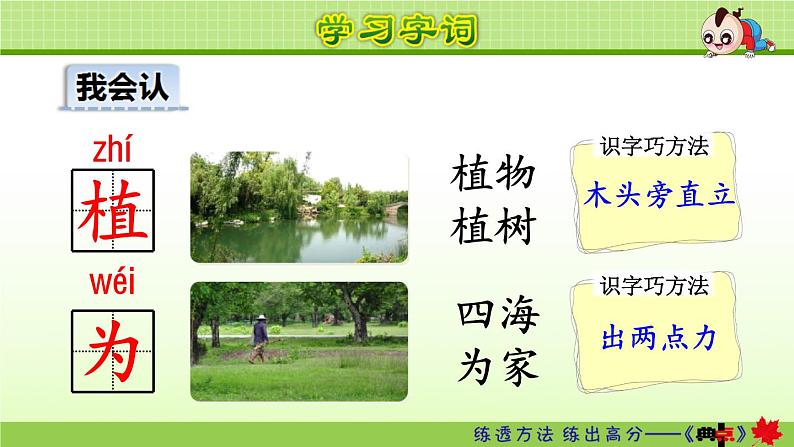 学习字词

我会认

zhí
植

植物
植树

识字巧方法
木头旁直立

wéi
为

四海
为家

识字巧方法
出两点力

练透方法 练出高分——《典点》